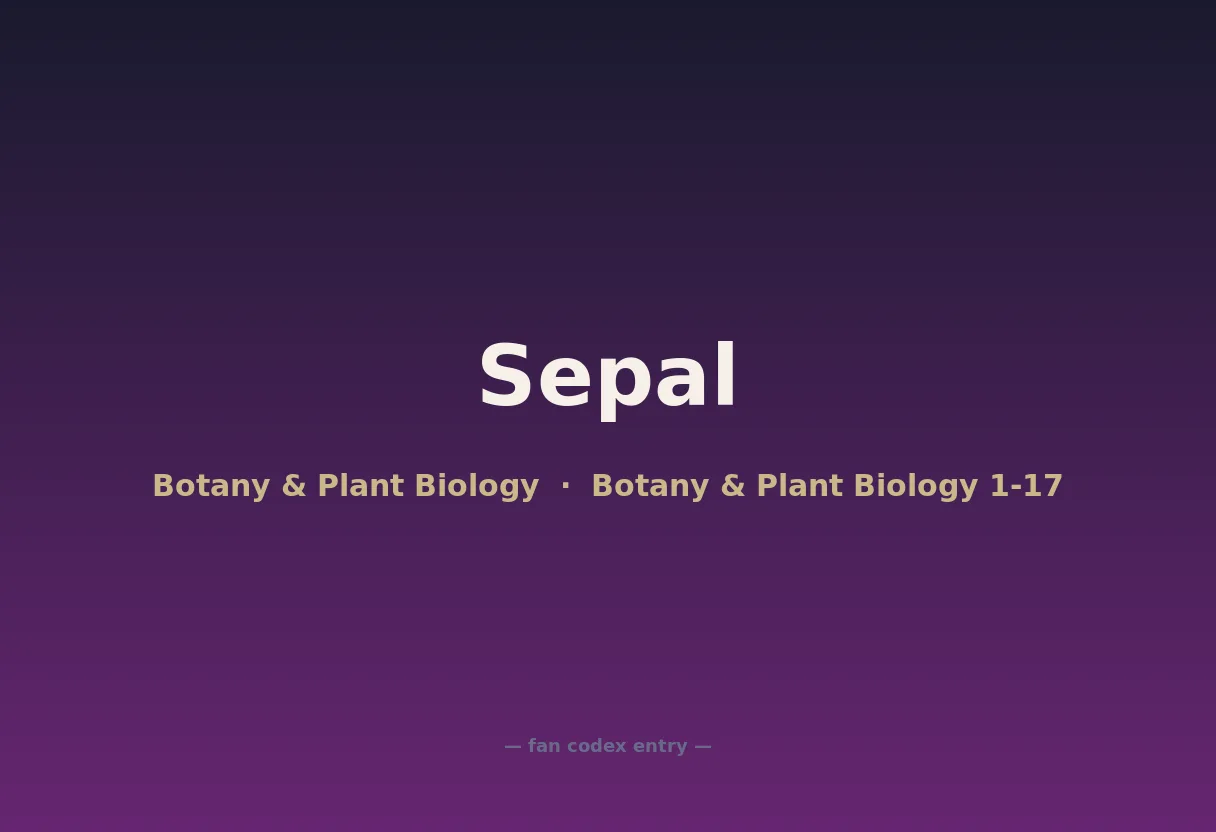 Sepal

Botany & Plant Biology · Botany & Plant Biology 1-17

— fan codex entry —